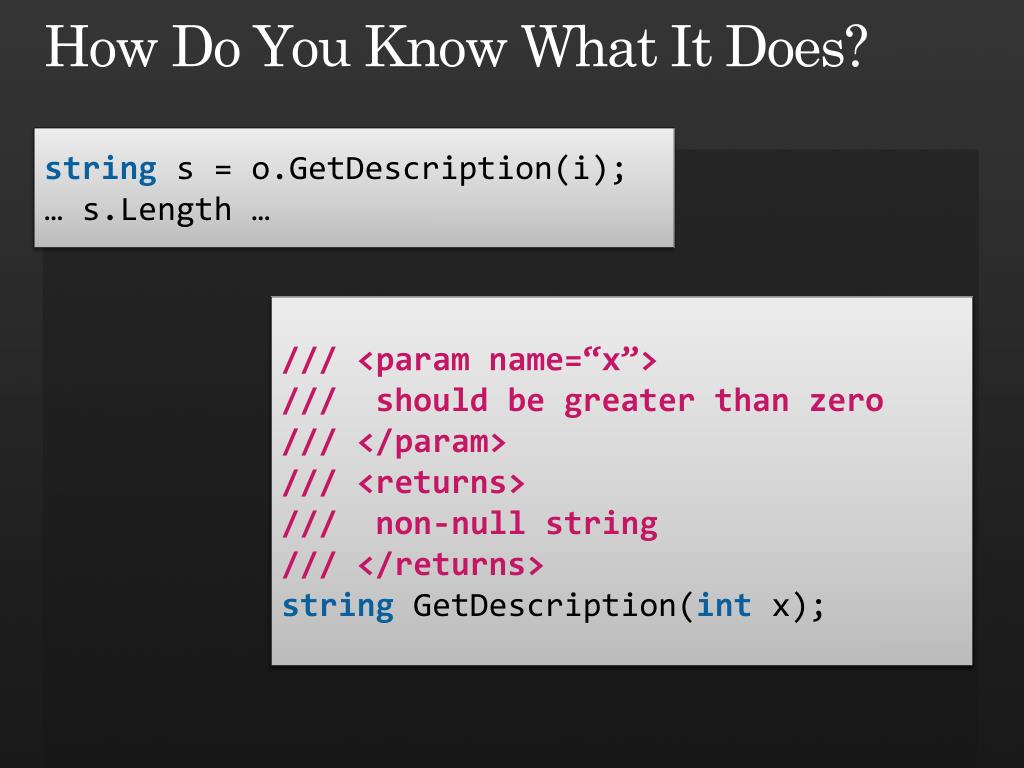 How Do You Know What It Does?

string s = o.GetDescription(i);
… s.Length …

/// <param name=“x”>
///  should be greater than zero
/// </param>
/// <returns>
///  non-null string
/// </returns>
string GetDescription(int x);